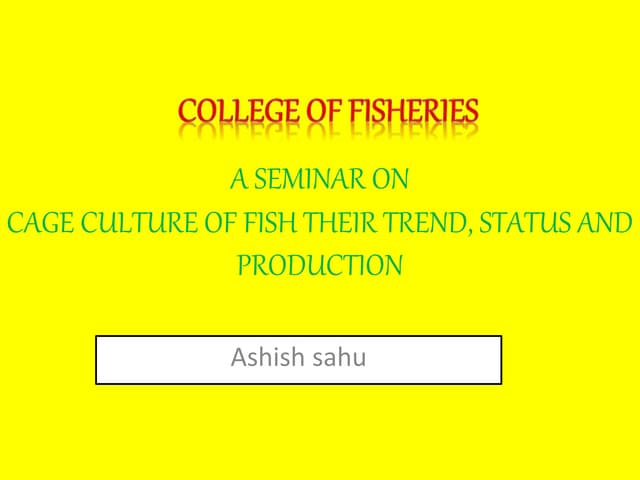 COLLEGE OF FISHERIES

A SEMINAR ON
CAGE CULTURE OF FISH THEIR TREND, STATUS AND PRODUCTION

Ashish sahu